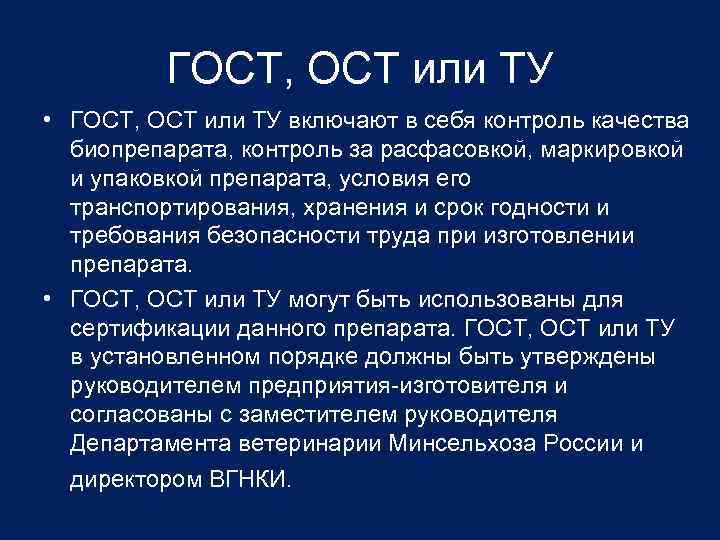 ГОСТ, ОСТ или ТУ

• ГОСТ, ОСТ или ТУ включают в себя контроль качества биопрепарата, контроль за расфасовкой, маркировкой и упаковкой препарата, условия его транспортирования, хранения и срок годности и требования безопасности труда при изготовлении препарата.

• ГОСТ, ОСТ или ТУ могут быть использованы для сертификации данного препарата. ГОСТ, ОСТ или ТУ в установленном порядке должны быть утверждены руководителем предприятия-изготовителя и согласованы с заместителем руководителя Департамента ветеринарии Минсельхоза России и директором ВГНКИ.